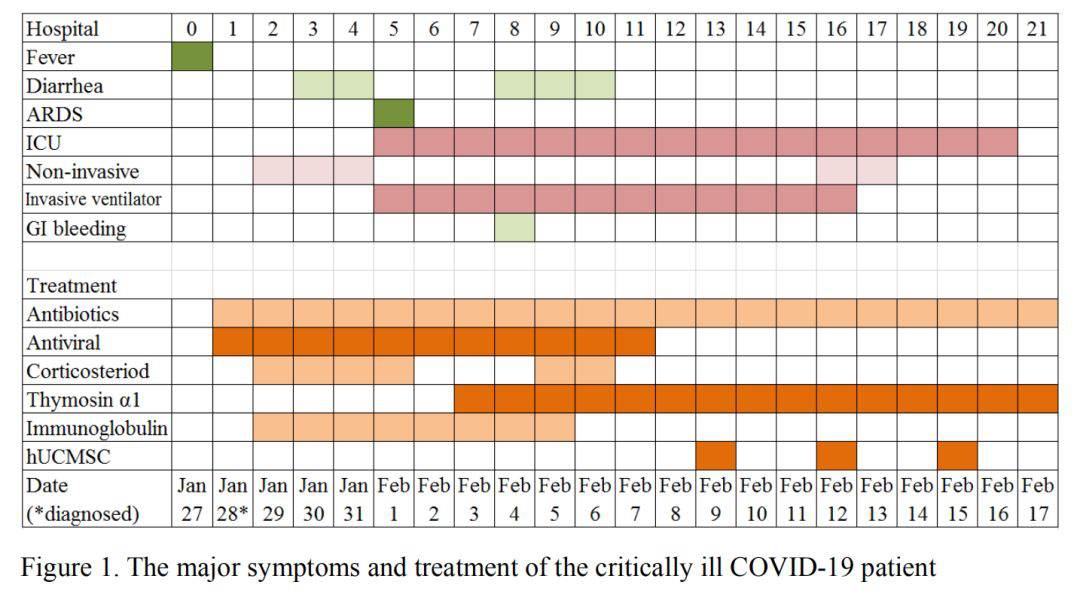 | Hospital | 0 | 1 | 2 | 3 | 4 | 5 | 6 | 7 | 8 | 9 | 10 | 11 | 12 | 13 | 14 | 15 | 16 | 17 | 18 | 19 | 20 | 21 |
|---|---|---|---|---|---|---|---|---|---|---|---|---|---|---|---|---|---|---|---|---|---|---|
| Fever | | | | | | | | | | | | | | | | | | | | | | |
| Diarrhea | | | | | | | | | | | | | | | | | | | | | | |
| ARDS | | | | | | | | | | | | | | | | | | | | | | |
| ICU | | | | | | | | | | | | | | | | | | | | | | |
| Non-invasive | | | | | | | | | | | | | | | | | | | | | | |
| Invasive ventilator | | | | | | | | | | | | | | | | | | | | | | |
| GI bleeding | | | | | | | | | | | | | | | | | | | | | | |
| | | | | | | | | | | | | | | | | | | | | | | |
| Treatment | | | | | | | | | | | | | | | | | | | | | | |
| Antibiotics | | | | | | | | | | | | | | | | | | | | | | |
| Antiviral | | | | | | | | | | | | | | | | | | | | | | |
| Corticosteriod | | | | | | | | | | | | | | | | | | | | | | |
| Thymosin α1 | | | | | | | | | | | | | | | | | | | | | | |
| Immunoglobulin | | | | | | | | | | | | | | | | | | | | | | |
| hUCMSC | | | | | | | | | | | | | | | | | | | | | | |
| Date (*diagnosed) | Jan 27 | Jan 28* | Jan 29 | Jan 30 | Jan 31 | Feb 1 | Feb 2 | Feb 3 | Feb 4 | Feb 5 | Feb 6 | Feb 7 | Feb 8 | Feb 9 | Feb 10 | Feb 11 | Feb 12 | Feb 13 | Feb 14 | Feb 15 | Feb 16 | Feb 17 |

Figure 1. The major symptoms and treatment of the critically ill COVID-19 patient